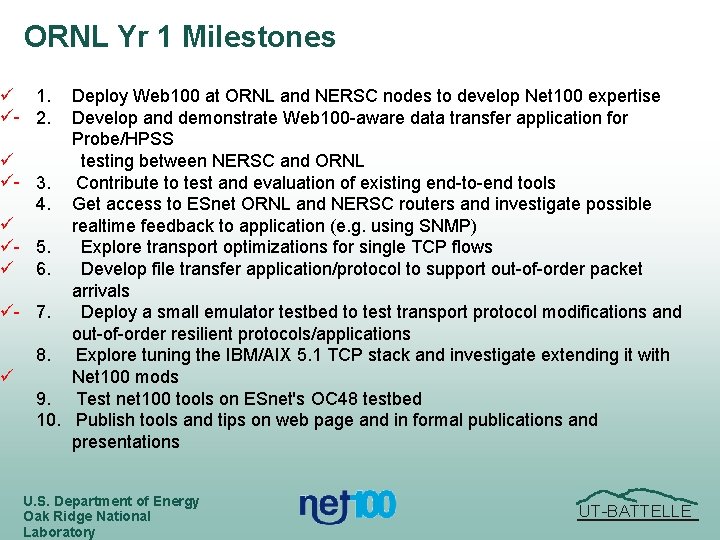 ORNL Yr 1 Milestones

✓ 1. Deploy Web100 at ORNL and NERSC nodes to develop Net100 expertise
✓- 2. Develop and demonstrate Web100-aware data transfer application for Probe/HPSS
✓ testing between NERSC and ORNL
✓- 3. Contribute to test and evaluation of existing end-to-end tools
4. Get access to ESnet ORNL and NERSC routers and investigate possible
✓ realtime feedback to application (e.g. using SNMP)
✓- 5. Explore transport optimizations for single TCP flows
✓ 6. Develop file transfer application/protocol to support out-of-order packet arrivals
✓- 7. Deploy a small emulator testbed to test transport protocol modifications and out-of-order resilient protocols/applications
8. Explore tuning the IBM/AIX 5.1 TCP stack and investigate extending it with
✓ Net100 mods
9. Test net100 tools on ESnet's OC48 testbed
10. Publish tools and tips on web page and in formal publications and presentations

U.S. Department of Energy
Oak Ridge National Laboratory

net100

UT-BATTELLE